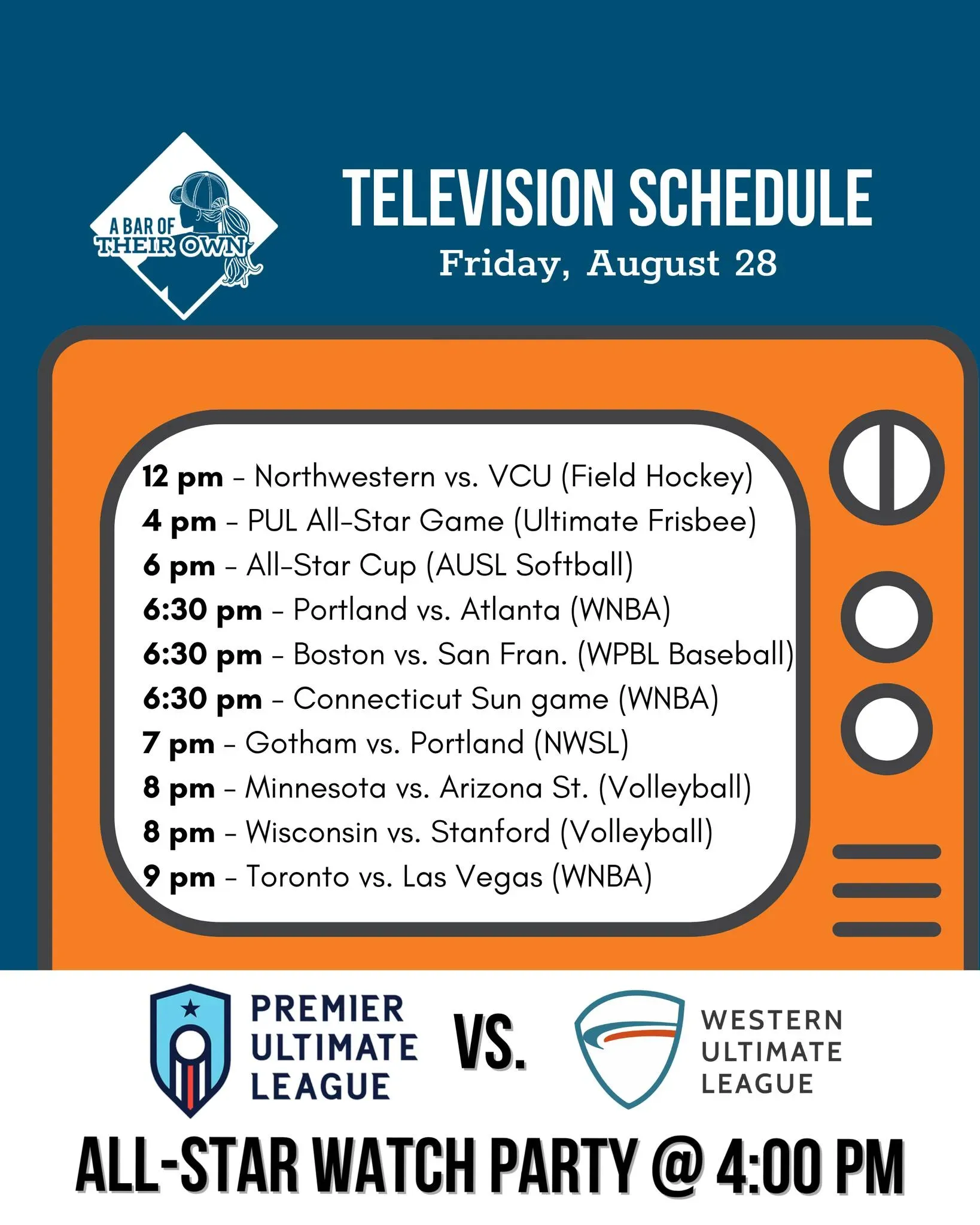 A BAR OF THEIR OWN

TELEVISION SCHEDULE
Friday, August 28

12 pm – Northwestern vs. VCU (Field Hockey)
4 pm – PUL All-Star Game (Ultimate Frisbee)
6 pm – All-Star Cup (AUSL Softball)
6:30 pm – Portland vs. Atlanta (WNBA)
6:30 pm – Boston vs. San Fran. (WPBL Baseball)
6:30 pm – Connecticut Sun game (WNBA)
7 pm – Gotham vs. Portland (NWSL)
8 pm – Minnesota vs. Arizona St. (Volleyball)
8 pm – Wisconsin vs. Stanford (Volleyball)
9 pm – Toronto vs. Las Vegas (WNBA)

PREMIER ULTIMATE LEAGUE VS. WESTERN ULTIMATE LEAGUE

ALL-STAR WATCH PARTY @ 4:00 PM